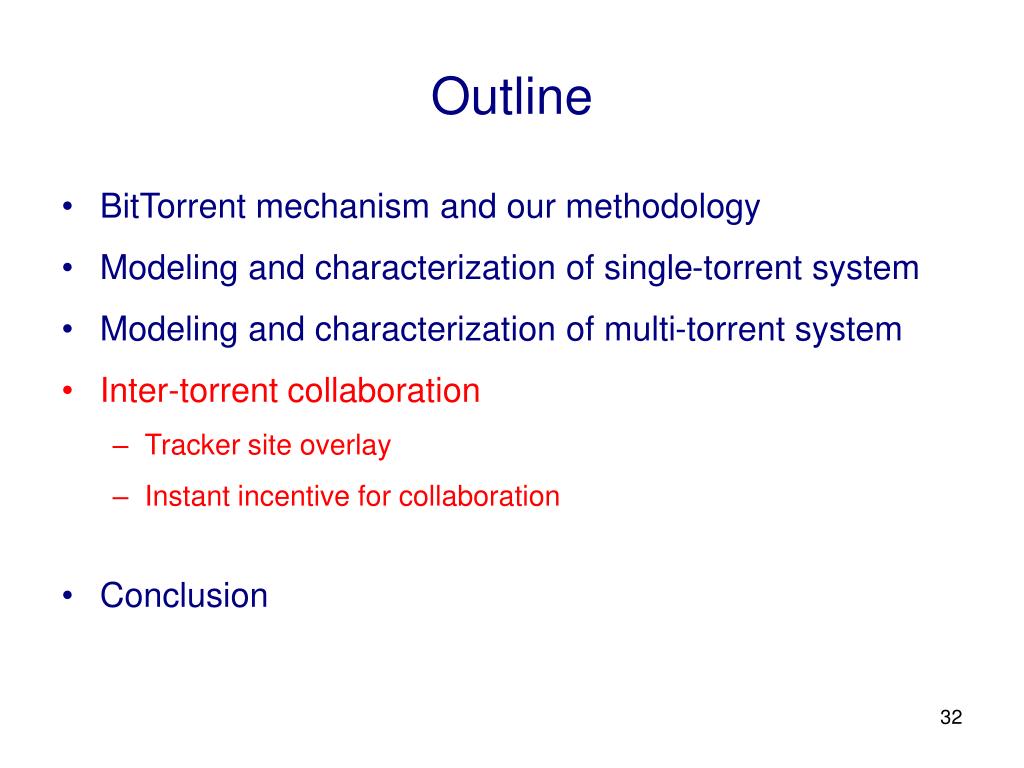 Outline

• BitTorrent mechanism and our methodology
• Modeling and characterization of single-torrent system
• Modeling and characterization of multi-torrent system
• Inter-torrent collaboration
– Tracker site overlay
– Instant incentive for collaboration

• Conclusion

32